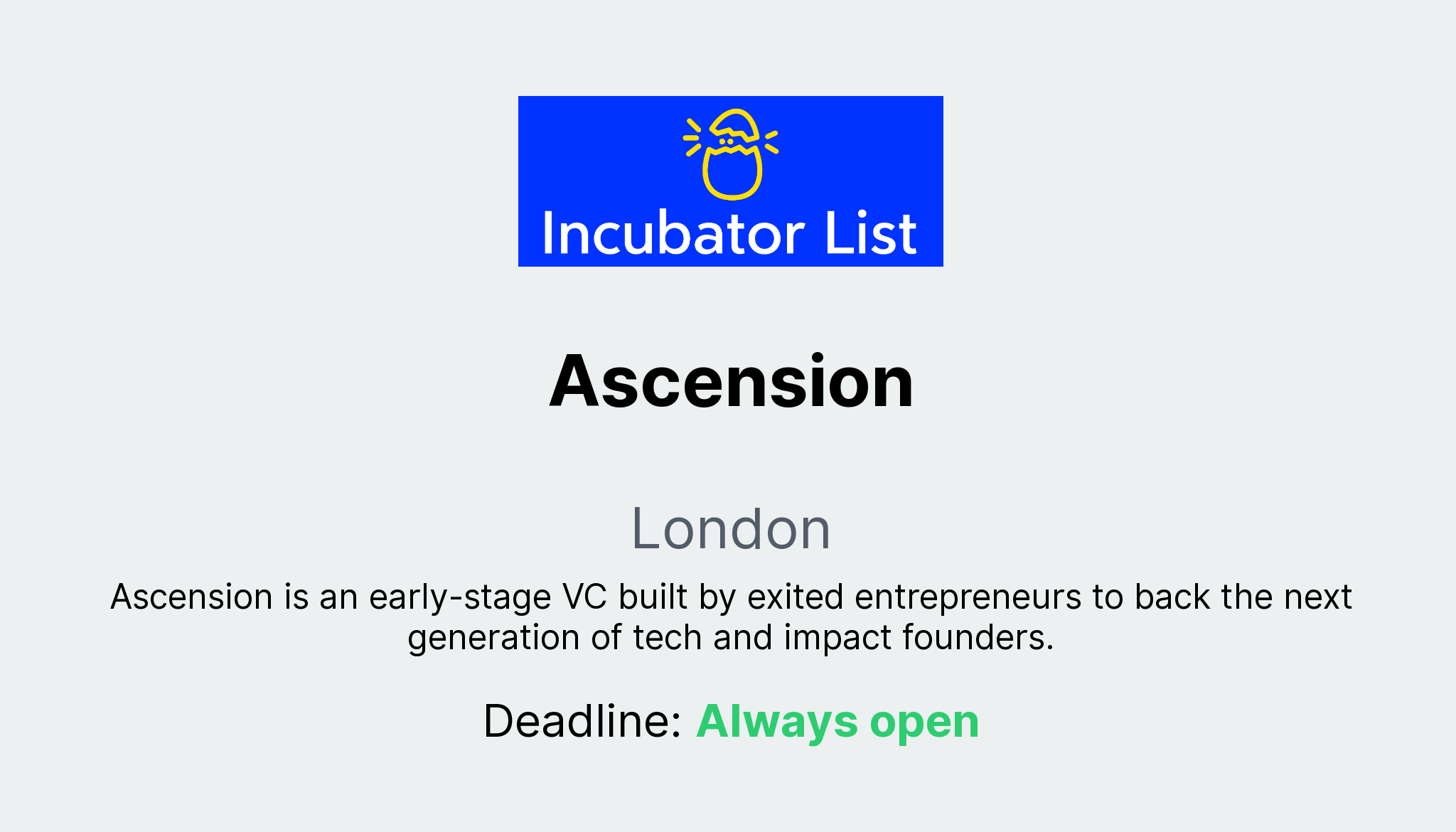 Incubator List

Ascension

London

Ascension is an early-stage VC built by exited entrepreneurs to back the next generation of tech and impact founders.

Deadline: Always open